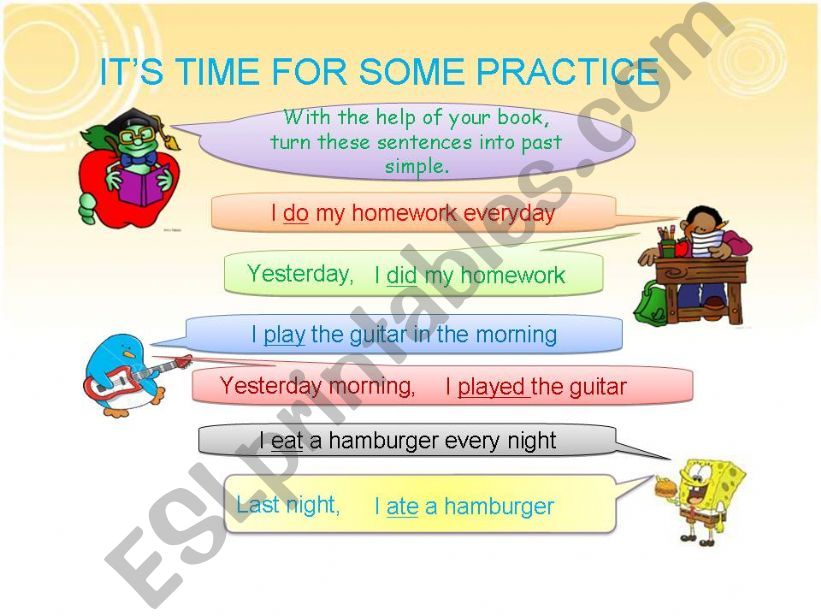 IT'S TIME FOR SOME PRACTICE

With the help of your book, turn these sentences into past simple.

I do my homework everyday

Yesterday, I did my homework

I play the guitar in the morning

Yesterday morning, I played the guitar

I eat a hamburger every night

Last night, I ate a hamburger

ESLprintables.com